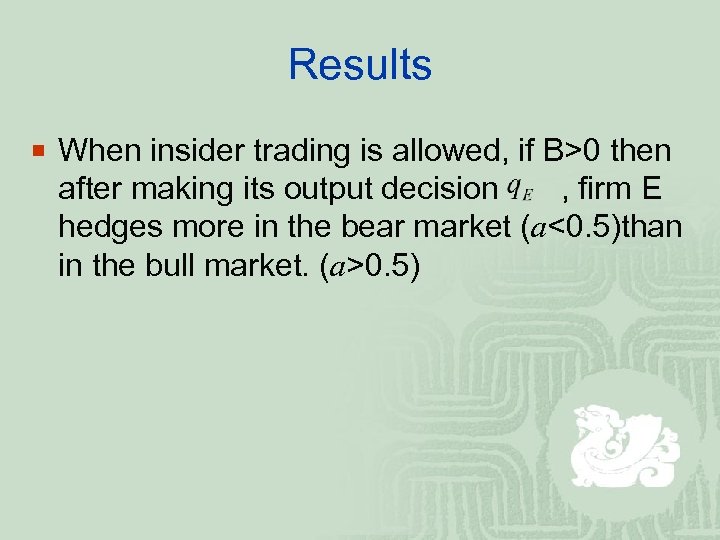 Results

When insider trading is allowed, if B>0 then after making its output decision $q_E$ , firm E hedges more in the bear market ($a$<0.5)than in the bull market. ($a$>0.5)